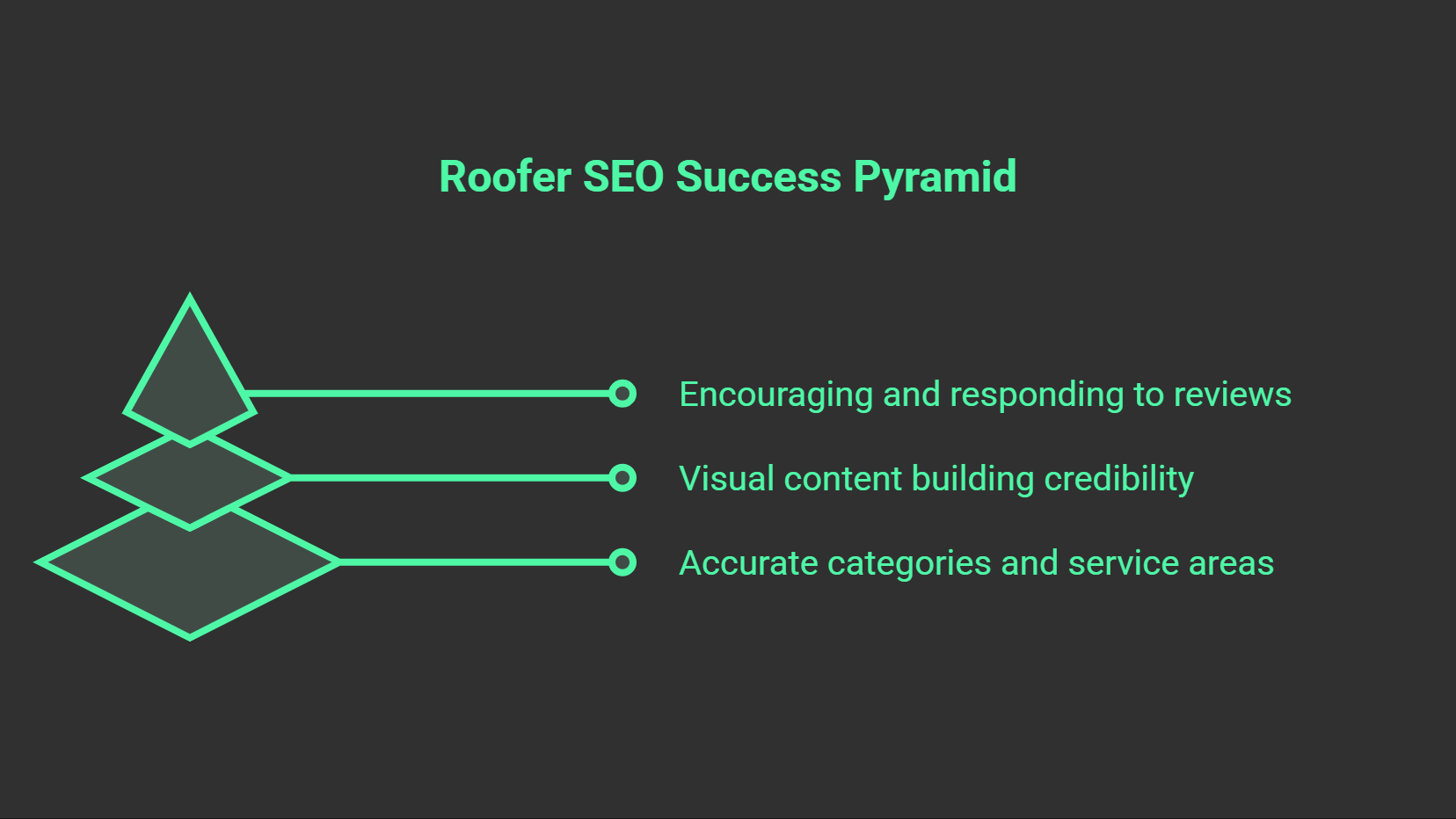 Roofer SEO Success Pyramid

Encouraging and responding to reviews

Visual content building credibility

Accurate categories and service areas